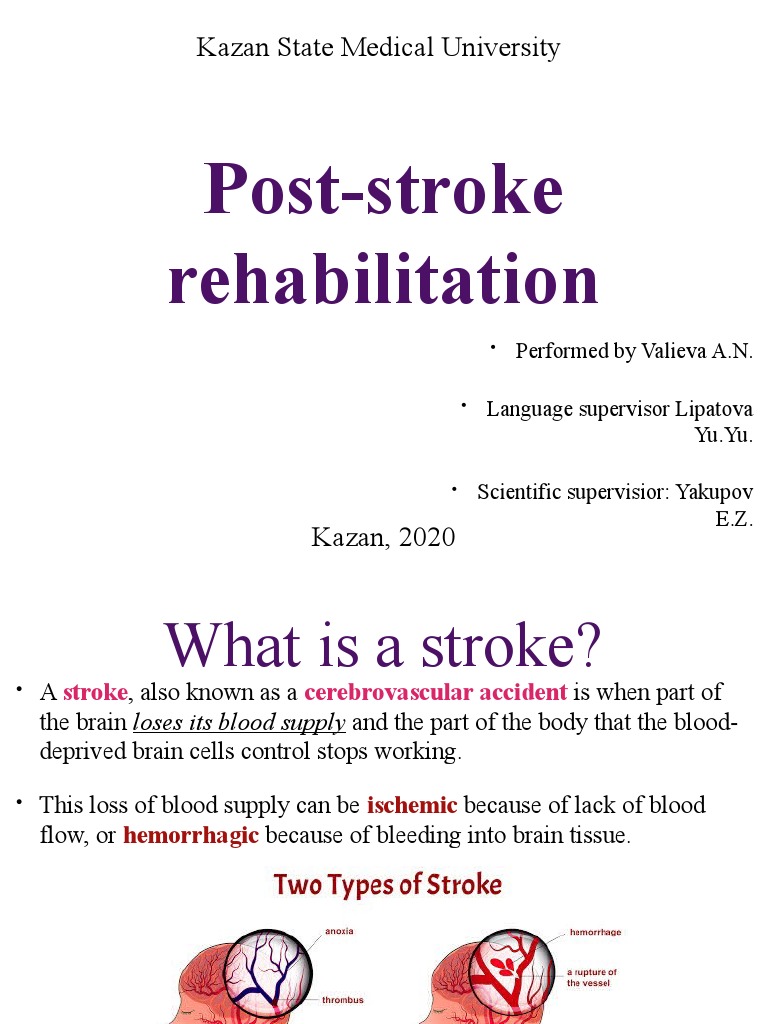 Kazan State Medical University

Post-stroke rehabilitation

• Performed by Valieva A.N.

• Language supervisor Lipatova Yu.Yu.

• Scientific supervisior: Yakupov E.Z.

Kazan, 2020

What is a stroke?

• A stroke, also known as a cerebrovascular accident is when part of the brain loses its blood supply and the part of the body that the blood-deprived brain cells control stops working.

• This loss of blood supply can be ischemic because of lack of blood flow, or hemorrhagic because of bleeding into brain tissue.

Two Types of Stroke

anoxia

thrombus

hemorrhage

a rupture of the vessel